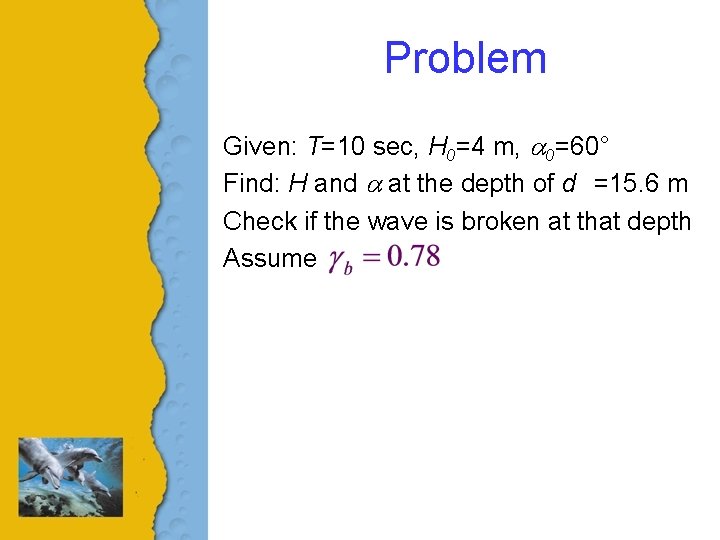 Problem

Given: $T$=10 sec, $H_0$=4 m, $\alpha_0$=60°
Find: $H$ and $\alpha$ at the depth of $d$ =15.6 m
Check if the wave is broken at that depth
Assume $\gamma_b = 0.78$